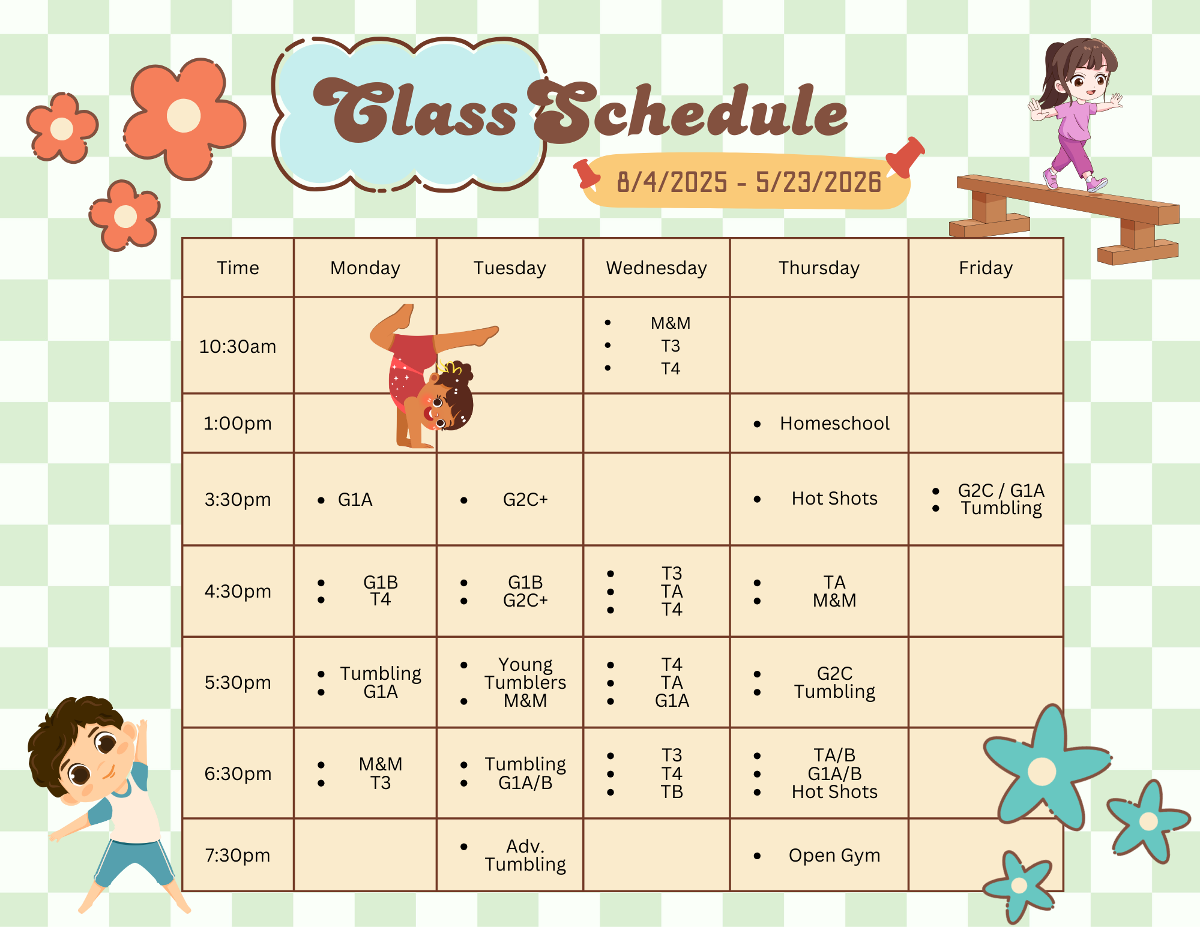 Class Schedule

8/4/2025 - 5/23/2026

| Time | Monday | Tuesday | Wednesday | Thursday | Friday |
|---|---|---|---|---|---|
| 10:30am | | | • M&M • T3 • T4 | | |
| 1:00pm | | | | • Homeschool | |
| 3:30pm | • G1A | • G2C+ | | • Hot Shots | • G2C / G1A • Tumbling |
| 4:30pm | • G1B • T4 | • G1B • G2C+ | • T3 • TA • T4 | • TA • M&M | |
| 5:30pm | • Tumbling • G1A | • Young Tumblers • M&M | • T4 • TA • G1A | • G2C • Tumbling | |
| 6:30pm | • M&M • T3 | • Tumbling • G1A/B | • T3 • T4 • TB | • TA/B • G1A/B • Hot Shots | |
| 7:30pm | | • Adv. Tumbling | | • Open Gym | |